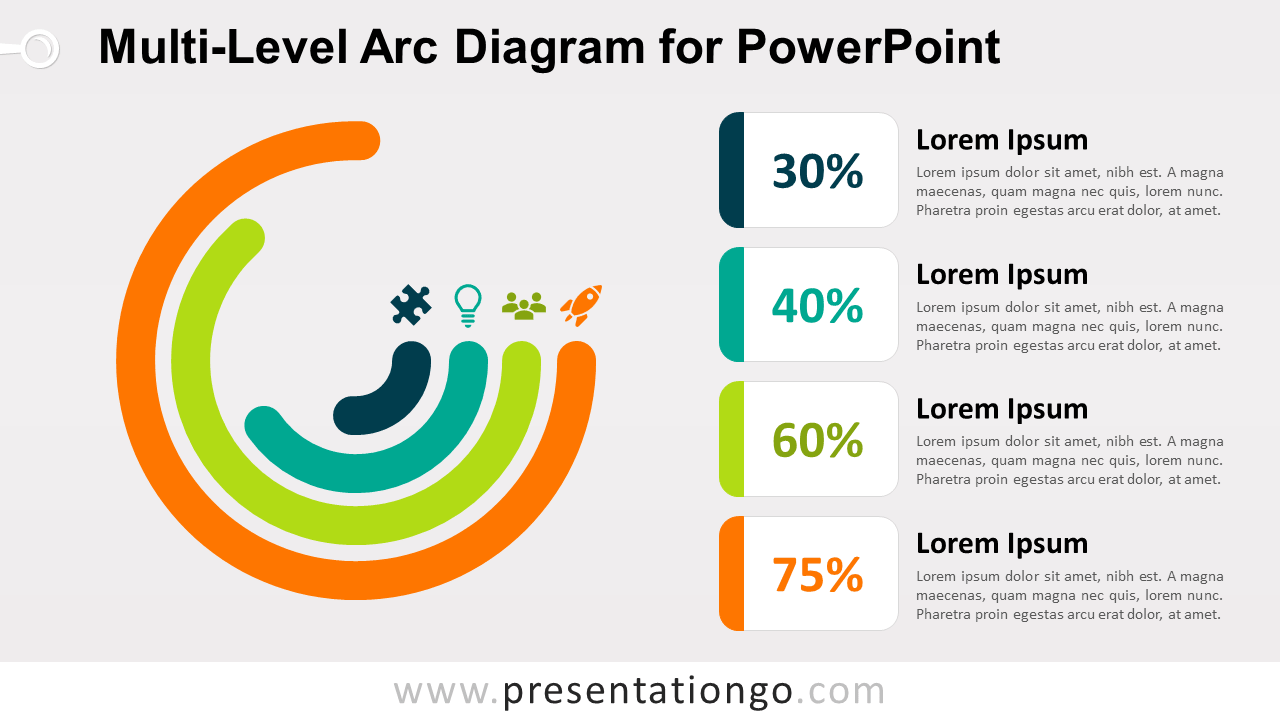 Multi-Level Arc Diagram for PowerPoint

30%

Lorem Ipsum

Lorem ipsum dolor sit amet, nibh est. A magna maecenas, quam magna nec quis, lorem nunc. Pharetra proin egestas arcu erat dolor, at amet.

40%

Lorem Ipsum

Lorem ipsum dolor sit amet, nibh est. A magna maecenas, quam magna nec quis, lorem nunc. Pharetra proin egestas arcu erat dolor, at amet.

60%

Lorem Ipsum

Lorem ipsum dolor sit amet, nibh est. A magna maecenas, quam magna nec quis, lorem nunc. Pharetra proin egestas arcu erat dolor, at amet.

75%

Lorem Ipsum

Lorem ipsum dolor sit amet, nibh est. A magna maecenas, quam magna nec quis, lorem nunc. Pharetra proin egestas arcu erat dolor, at amet.

www.presentationgo.com